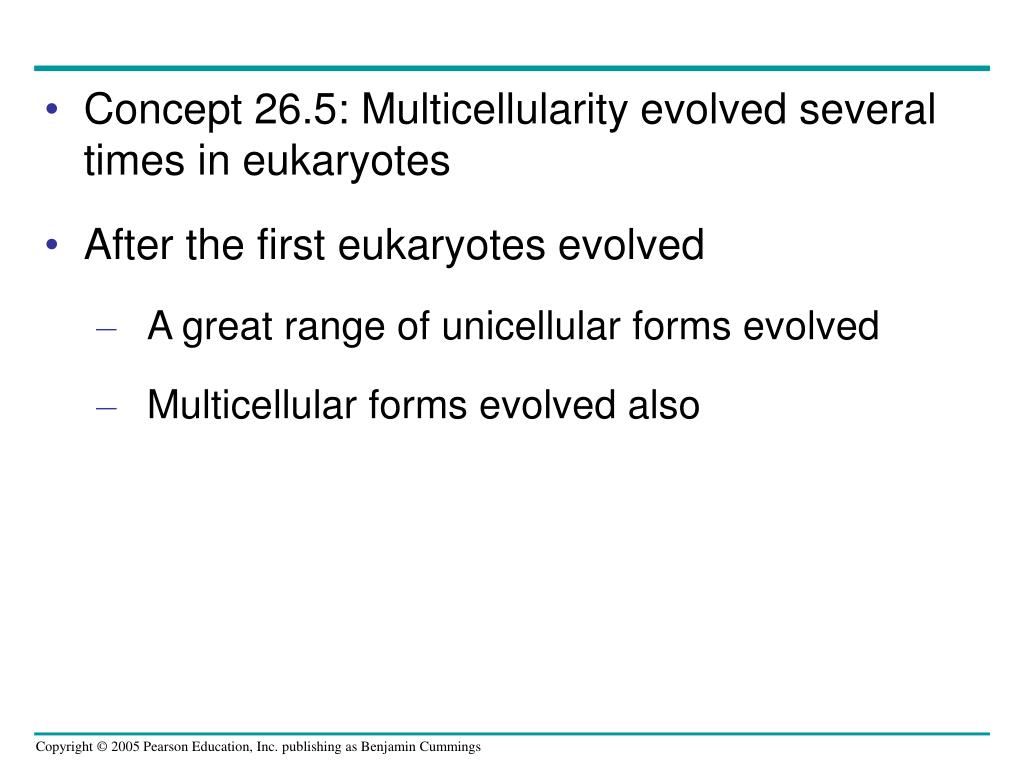 • Concept 26.5: Multicellularity evolved several times in eukaryotes

• After the first eukaryotes evolved

– A great range of unicellular forms evolved

– Multicellular forms evolved also

Copyright © 2005 Pearson Education, Inc. publishing as Benjamin Cummings